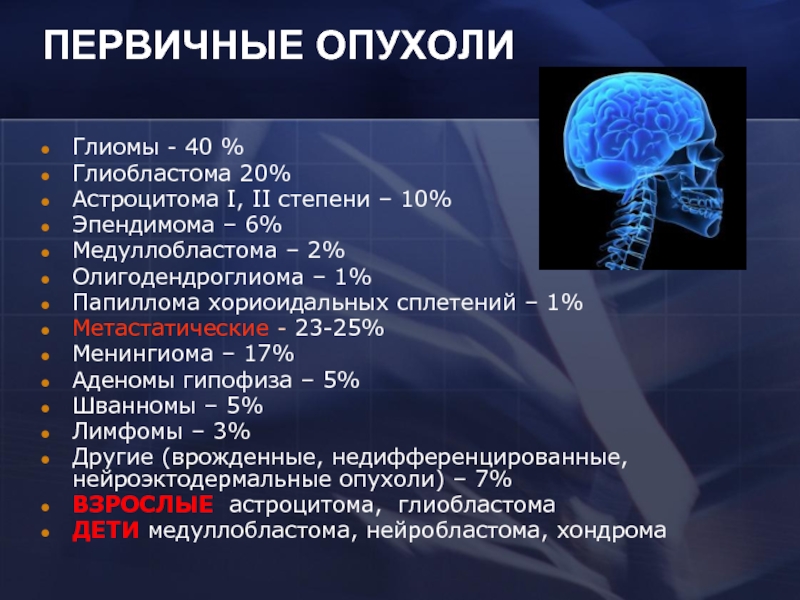 ПЕРВИЧНЫЕ ОПУХОЛИ

- Глиомы - 40 %
- Глиобластома 20%
- Астроцитома I, II степени – 10%
- Эпендимома – 6%
- Медуллобластома – 2%
- Олигодендроглиома – 1%
- Папиллома хориоидальных сплетений – 1%
- Метастатические - 23-25%
- Менингиома – 17%
- Аденомы гипофиза – 5%
- Шванномы – 5%
- Лимфомы – 3%
- Другие (врожденные, недифференцированные, нейроэктодермальные опухоли) – 7%
- ВЗРОСЛЫЕ астроцитома, глиобластома
- ДЕТИ медуллобластома, нейробластома, хондрома